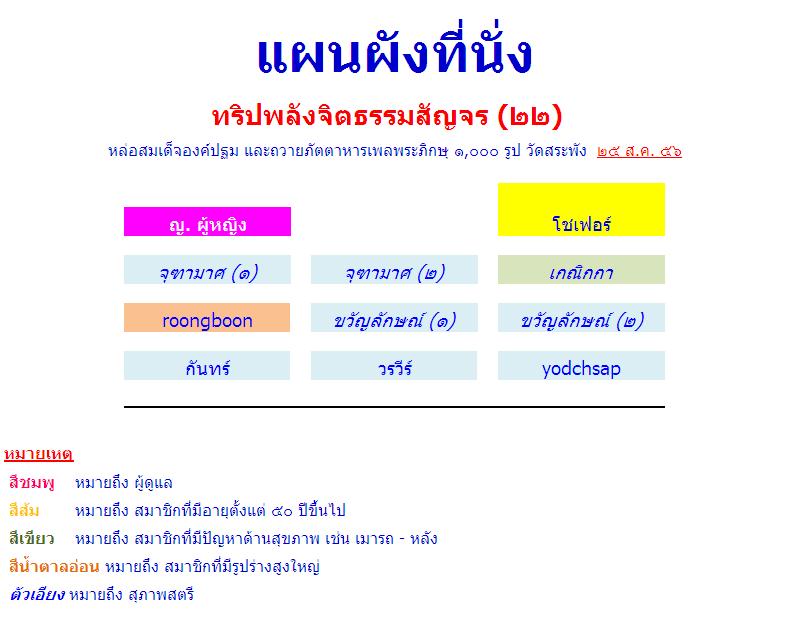 แผนผังที่นั่ง

ทริปพลังจิตธรรมสัญจร (๒๒)

หล่อสมเด็จองค์ปฐม และถวายภัตตาหารเพลพระภิกษุ ๑,๐๐๐ รูป วัดสระพัง ๒๕ ส.ค. ๕๖

| ญ. ผู้หญิง | | โชเฟอร์ |
|---|---|---|
| จุฑามาศ (๑) | จุฑามาศ (๒) | เกณิกกา |
| roongboon | ขวัญลักษณ์ (๑) | ขวัญลักษณ์ (๒) |
| กันทร์ | วรวีร์ | yodchsap |

หมายเหตุ

สีชมพู หมายถึง ผู้ดูแล

สีส้ม หมายถึง สมาชิกที่มีอายุตั้งแต่ ๕๐ ปีขึ้นไป

สีเขียว หมายถึง สมาชิกที่มีปัญหาด้านสุขภาพ เช่น เมารถ - หลัง

สีน้ำตาลอ่อน หมายถึง สมาชิกที่มีรูปร่างสูงใหญ่

ตัวเอียง หมายถึง สุภาพสตรี